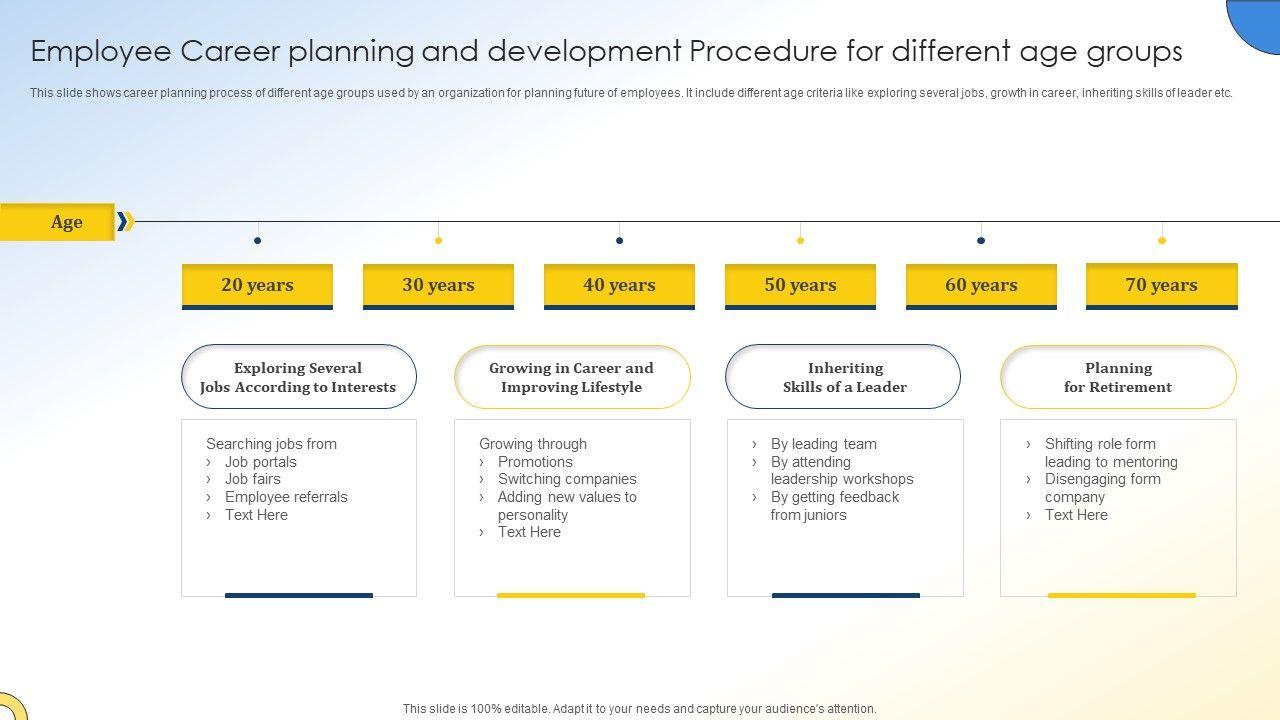 Employee Career planning and development Procedure for different age groups

This slide shows career planning process of different age groups used by an organization for planning future of employees. It include different age criteria like exploring several jobs, growth in career, inheriting skills of leader etc.

Age

20 years

30 years

40 years

50 years

60 years

70 years

Exploring Several Jobs According to Interests

Searching jobs from
› Job portals
› Job fairs
› Employee referrals
› Text Here

Growing in Career and Improving Lifestyle

Growing through
› Promotions
› Switching companies
› Adding new values to personality
› Text Here

Inheriting Skills of a Leader

› By leading team
› By attending leadership workshops
› By getting feedback from juniors

Planning for Retirement

› Shifting role form leading to mentoring
› Disengaging form company
› Text Here

This slide is 100% editable. Adapt it to your needs and capture your audience's attention.